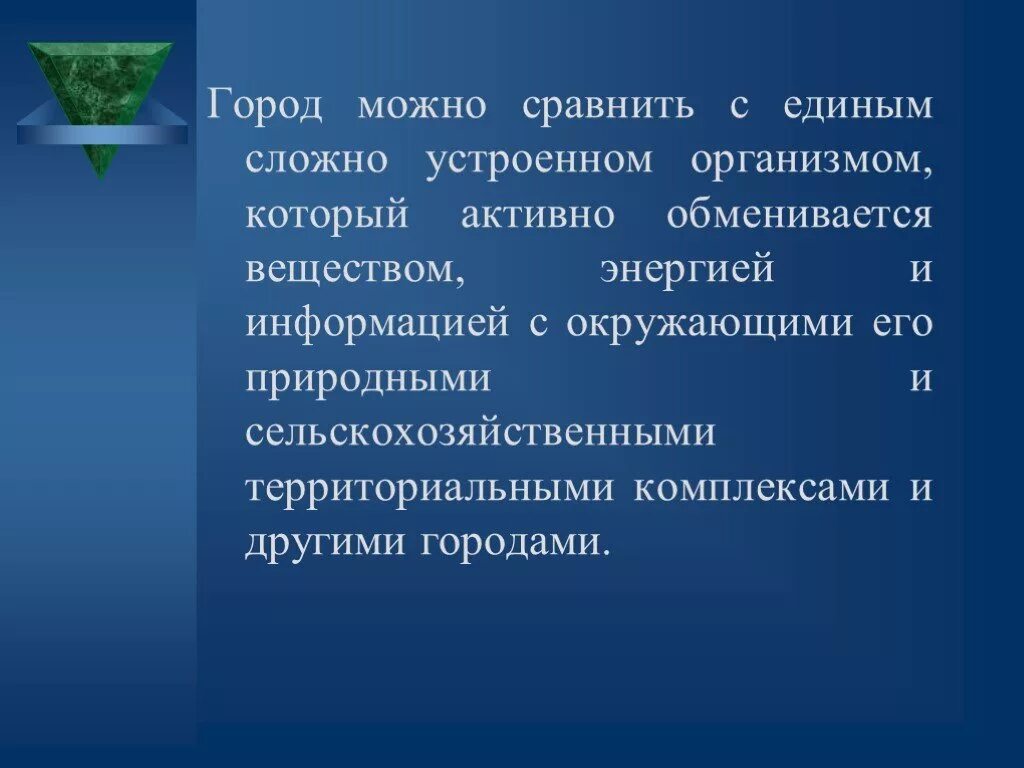 Город можно сравнить с единым сложно устроенном организмом, который активно обменивается веществом, энергией и информацией с окружающими его природными и сельскохозяйственными территориальными комплексами и другими городами.